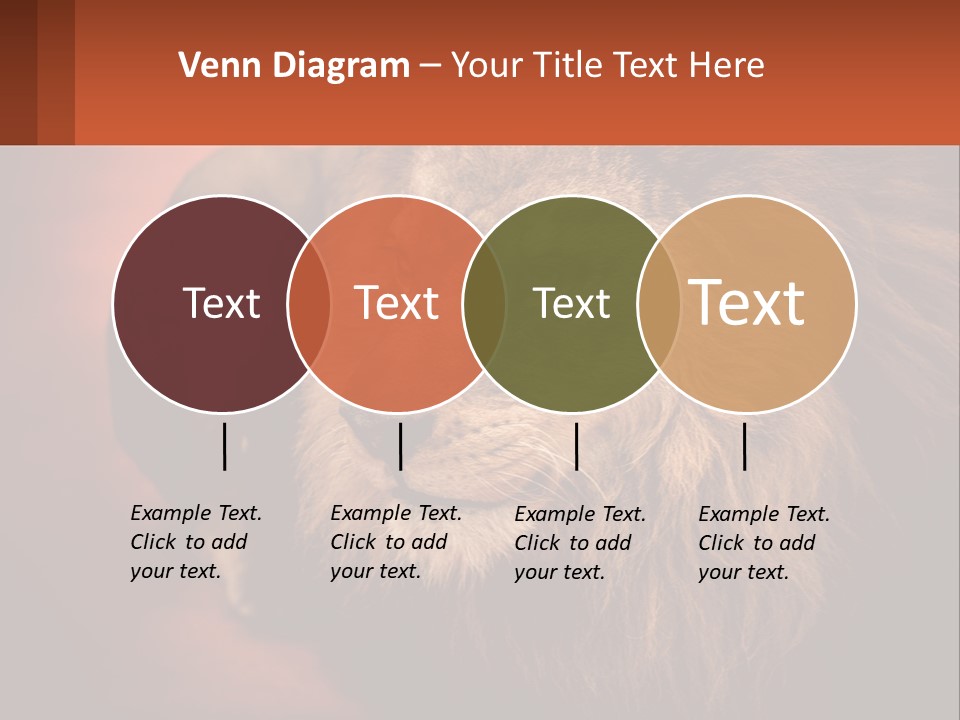 Venn Diagram – Your Title Text Here

Text

Text

Text

Text

Example Text. Click to add your text.

Example Text. Click to add your text.

Example Text. Click to add your text.

Example Text. Click to add your text.